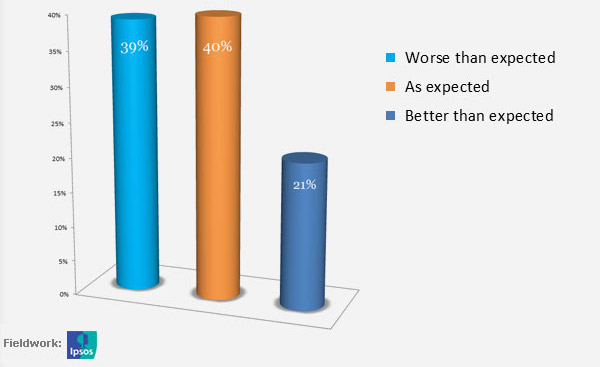 40%
35%
30%
25%
20%
15%
10%
5%
0%

39%
40%
21%

Worse than expected
As expected
Better than expected

Fieldwork: Ipsos